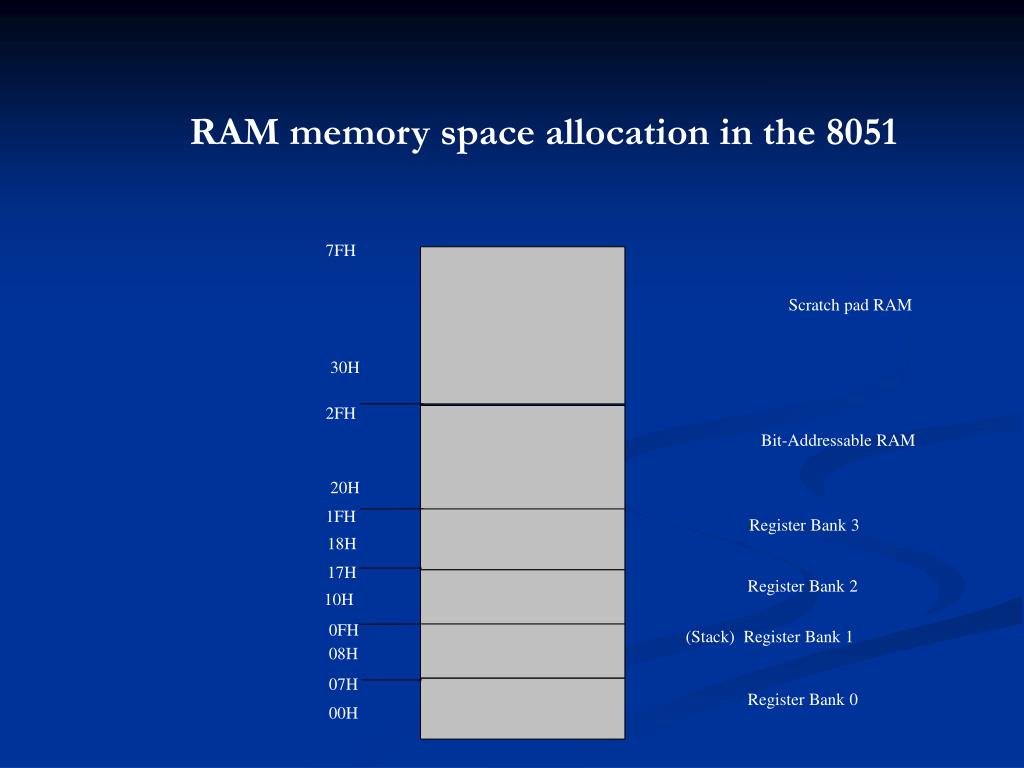 RAM memory space allocation in the 8051

7FH

30H

2FH

20H

1FH

18H

17H

10H

0FH

08H

07H

00H

Scratch pad RAM

Bit-Addressable RAM

Register Bank 3

Register Bank 2

(Stack) Register Bank 1

Register Bank 0